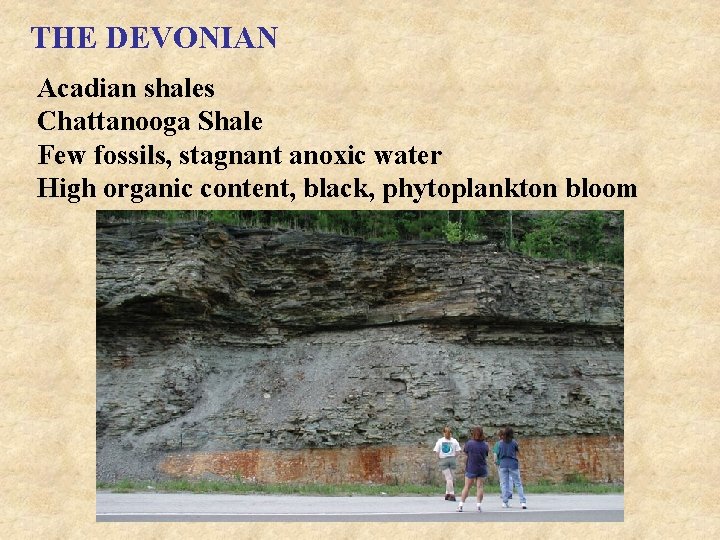 THE DEVONIAN

Acadian shales
Chattanooga Shale
Few fossils, stagnant anoxic water
High organic content, black, phytoplankton bloom